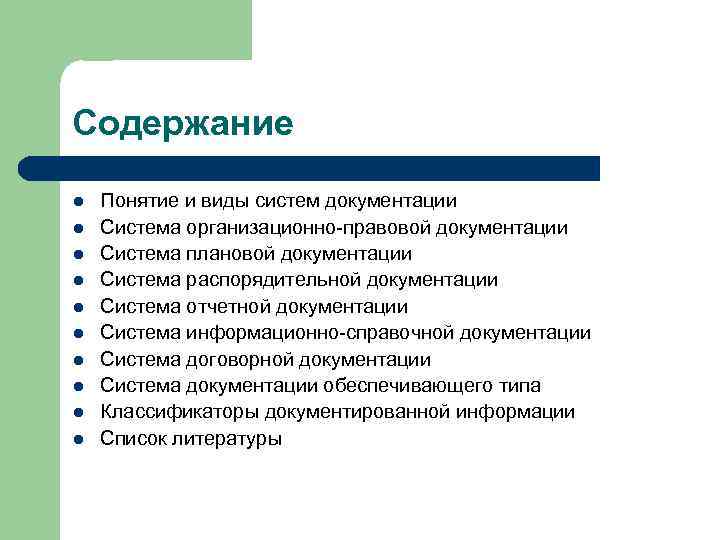 Содержание

- Понятие и виды систем документации
- Система организационно-правовой документации
- Система плановой документации
- Система распорядительной документации
- Система отчетной документации
- Система информационно-справочной документации
- Система договорной документации
- Система документации обеспечивающего типа
- Классификаторы документированной информации
- Список литературы